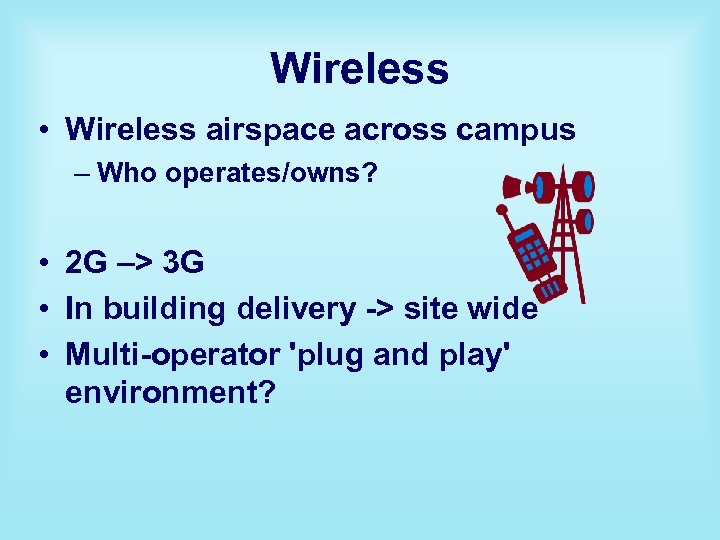 Wireless

• Wireless airspace across campus
– Who operates/owns?

• 2G –> 3G
• In building delivery -> site wide
• Multi-operator 'plug and play' environment?